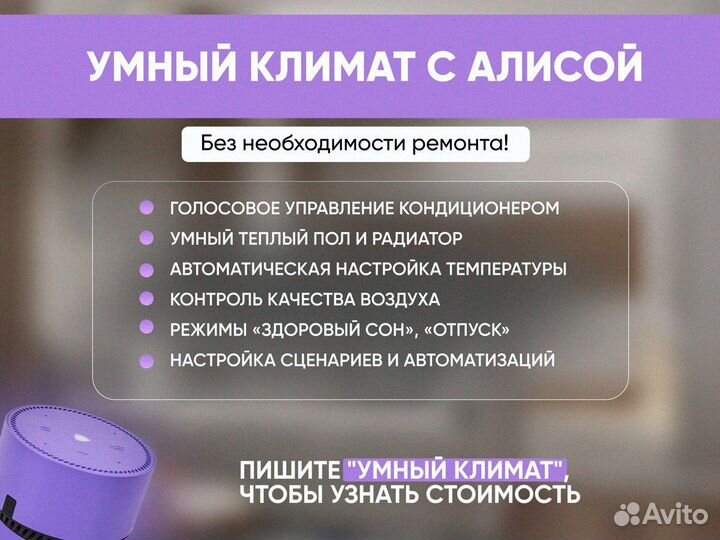 УМНЫЙ КЛИМАТ С АЛИСОЙ

Без необходимости ремонта!

ГОЛОСОВОЕ УПРАВЛЕНИЕ КОНДИЦИОНЕРОМ
УМНЫЙ ТЕПЛЫЙ ПОЛ И РАДИАТОР
АВТОМАТИЧЕСКАЯ НАСТРОЙКА ТЕМПЕРАТУРЫ
КОНТРОЛЬ КАЧЕСТВА ВОЗДУХА
РЕЖИМЫ «ЗДОРОВЫЙ СОН», «ОТПУСК»
НАСТРОЙКА СЦЕНАРИЕВ И АВТОМАТИЗАЦИЙ

ПИШИТЕ "УМНЫЙ КЛИМАТ", ЧТОБЫ УЗНАТЬ СТОИМОСТЬ

Avito